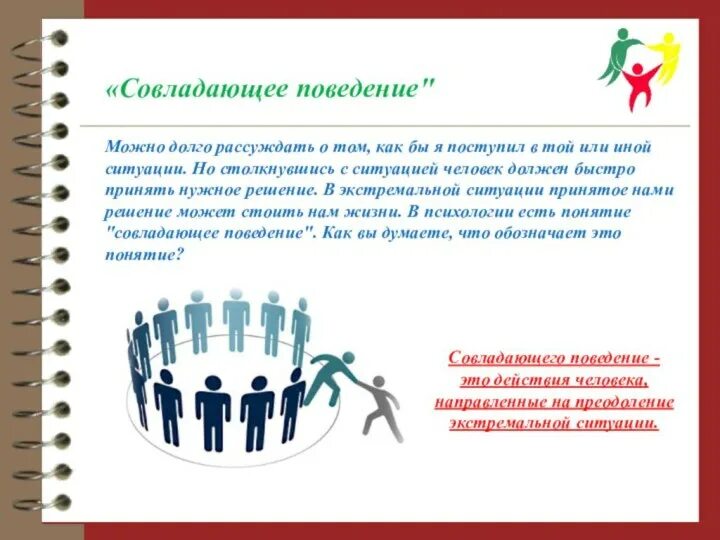 «Совладающее поведение"

Можно долго рассуждать о том, как бы я поступил в той или иной ситуации. Но столкнувшись с ситуацией человек должен быстро принять нужное решение. В экстремальной ситуации принятое нами решение может стоить нам жизни. В психологии есть понятие "совладающее поведение". Как вы думаете, что обозначает это понятие?

Совладающего поведение - это действия человека, направленные на преодоление экстремальной ситуации.